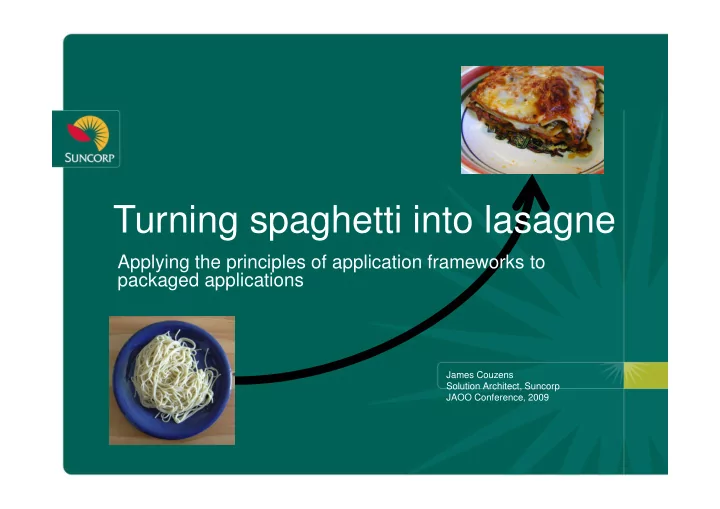 SUNCORP

Turning spaghetti into lasagne

Applying the principles of application frameworks to packaged applications

James Couzens
Solution Architect, Suncorp
JAOO Conference, 2009